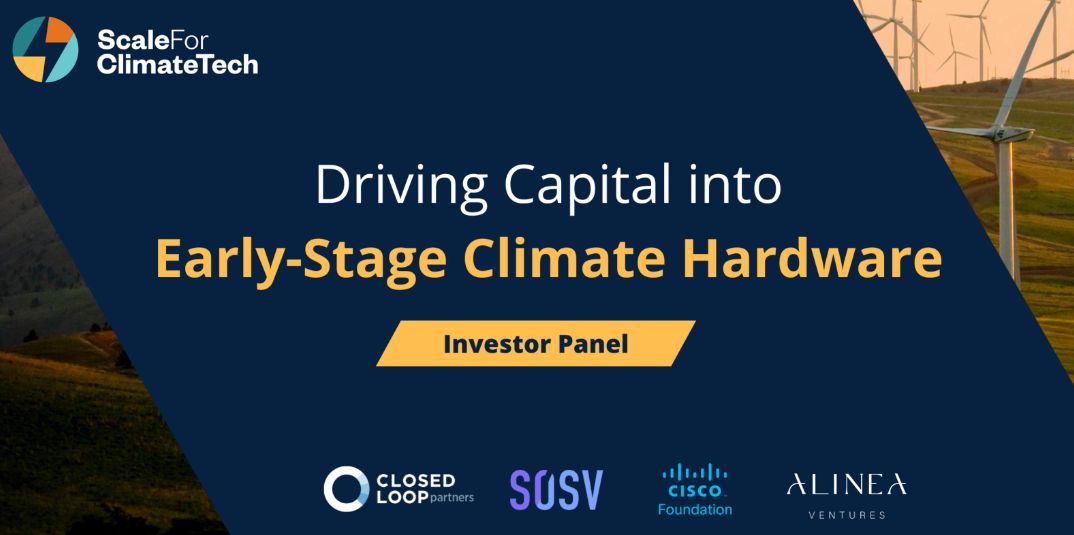 ScaleFor ClimateTech

Driving Capital into
Early-Stage Climate Hardware

Investor Panel

CLOSED LOOP partners

SOSV

CISCO Foundation

ALINEA VENTURES